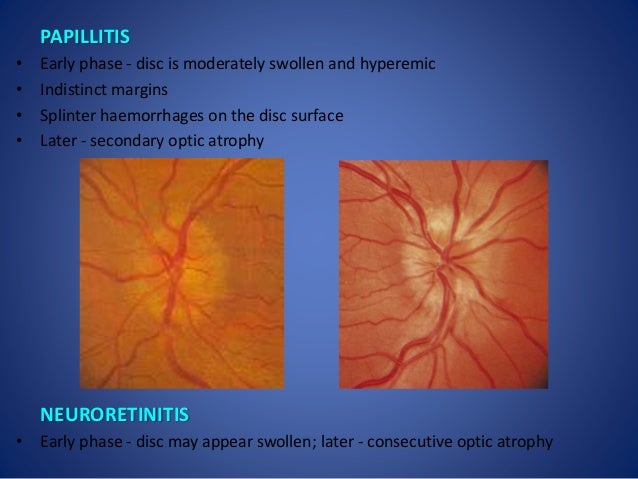 PAPILLITIS

• Early phase - disc is moderately swollen and hyperemic
• Indistinct margins
• Splinter haemorrhages on the disc surface
• Later - secondary optic atrophy

NEURORETINITIS

• Early phase - disc may appear swollen; later - consecutive optic atrophy